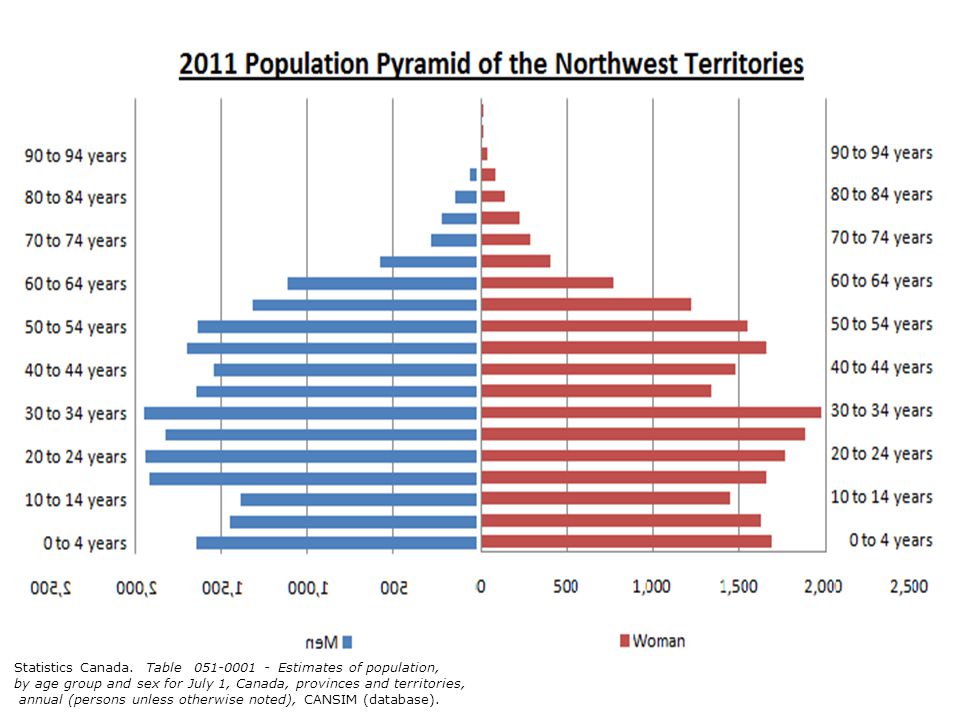 2011 Population Pyramid of the Northwest Territories

90 to 94 years
80 to 84 years
70 to 74 years
60 to 64 years
50 to 54 years
40 to 44 years
30 to 34 years
20 to 24 years
10 to 14 years
0 to 4 years

90 to 94 years
80 to 84 years
70 to 74 years
60 to 64 years
50 to 54 years
40 to 44 years
30 to 34 years
20 to 24 years
10 to 14 years
0 to 4 years

2,500 2,000 1,500 1,000 500 0 500 1,000 1,500 2,000 2,500

Men Woman

Statistics Canada. Table 051-0001 - Estimates of population, by age group and sex for July 1, Canada, provinces and territories, annual (persons unless otherwise noted), CANSIM (database).